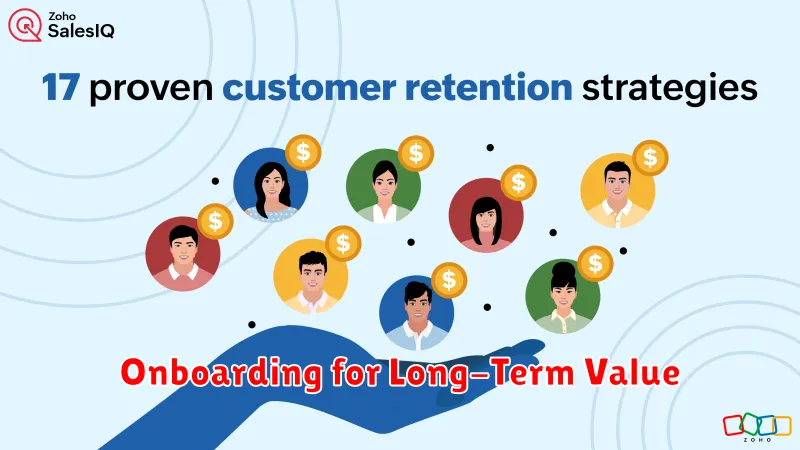 Zoho SalesIQ

17 proven customer retention strategies

$ $ $ $ $ $ $ $

Onboarding for Long-Term Value

ZOHO